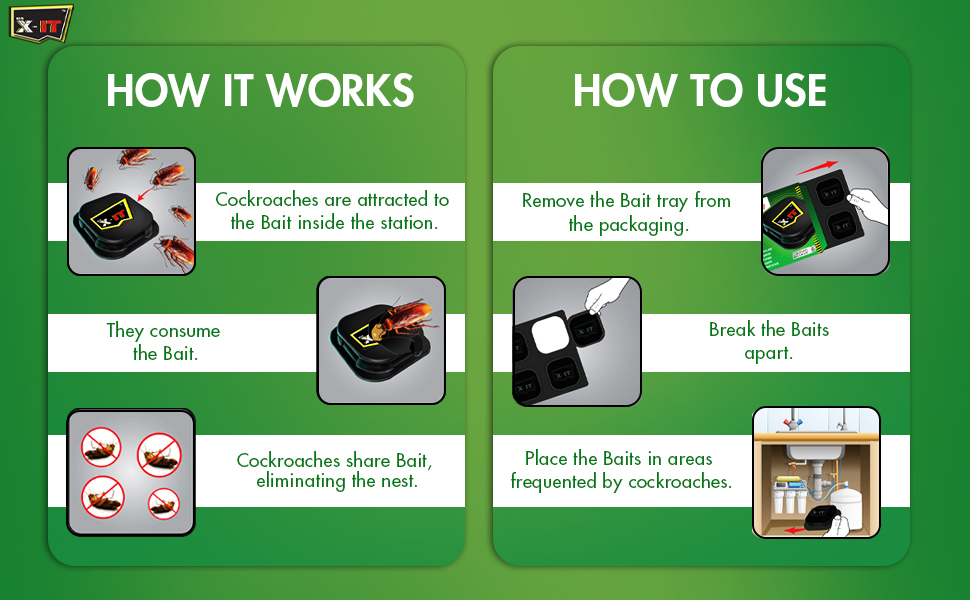 X-IT

HOW IT WORKS

Cockroaches are attracted to the Bait inside the station.

They consume the Bait.

Cockroaches share Bait, eliminating the nest.

HOW TO USE

Remove the Bait tray from the packaging.

Break the Baits apart.

Place the Baits in areas frequented by cockroaches.